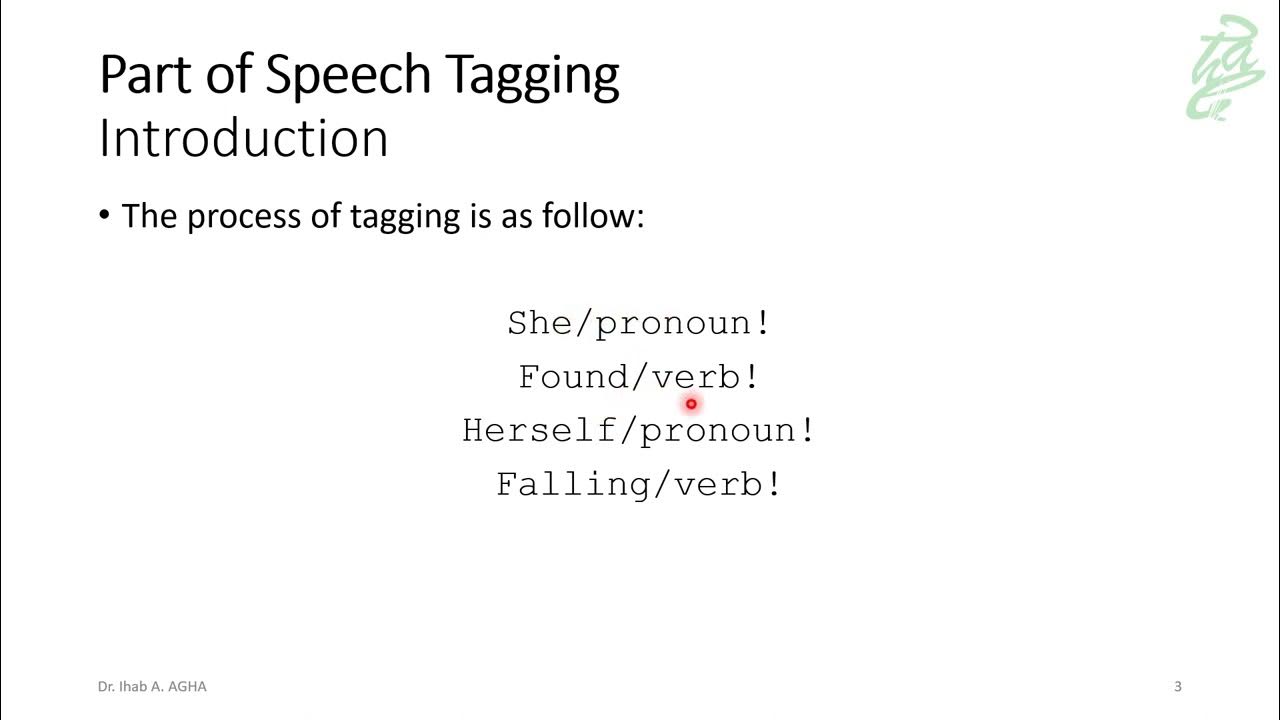 Part of Speech Tagging
Introduction

• The process of tagging is as follow:

She/pronoun!
Found/verb!
Herself/pronoun!
Falling/verb!

Dr. Ihab A. AGHA

3